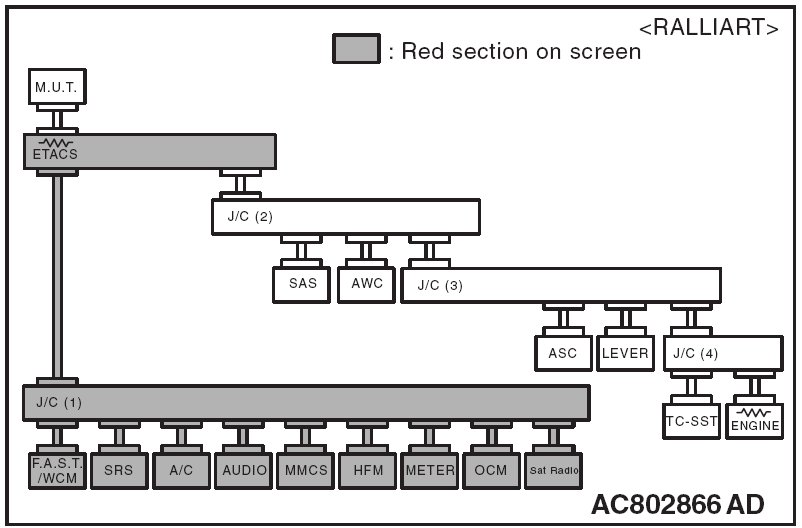 <RALLIART>

: Red section on screen

M.U.T.

ETACS

J/C (2)

SAS

AWC

J/C (3)

ASC

LEVER

J/C (4)

TC-SST

ENGINE

J/C (1)

F.A.S.T. /WCM

SRS

A/C

AUDIO

MMCS

HFM

METER

OCM

Sat Radio

AC802866 AD